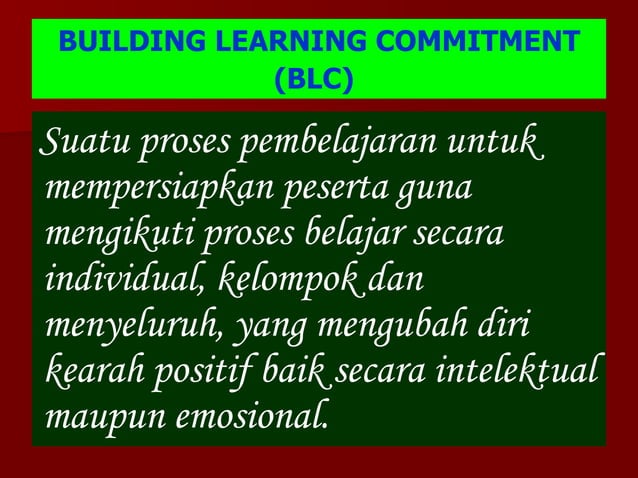 BUILDING LEARNING COMMITMENT (BLC)

Suatu proses pembelajaran untuk mempersiapkan peserta guna mengikuti proses belajar secara individual, kelompok dan menyeluruh, yang mengubah diri kearah positif baik secara intelektual maupun emosional.